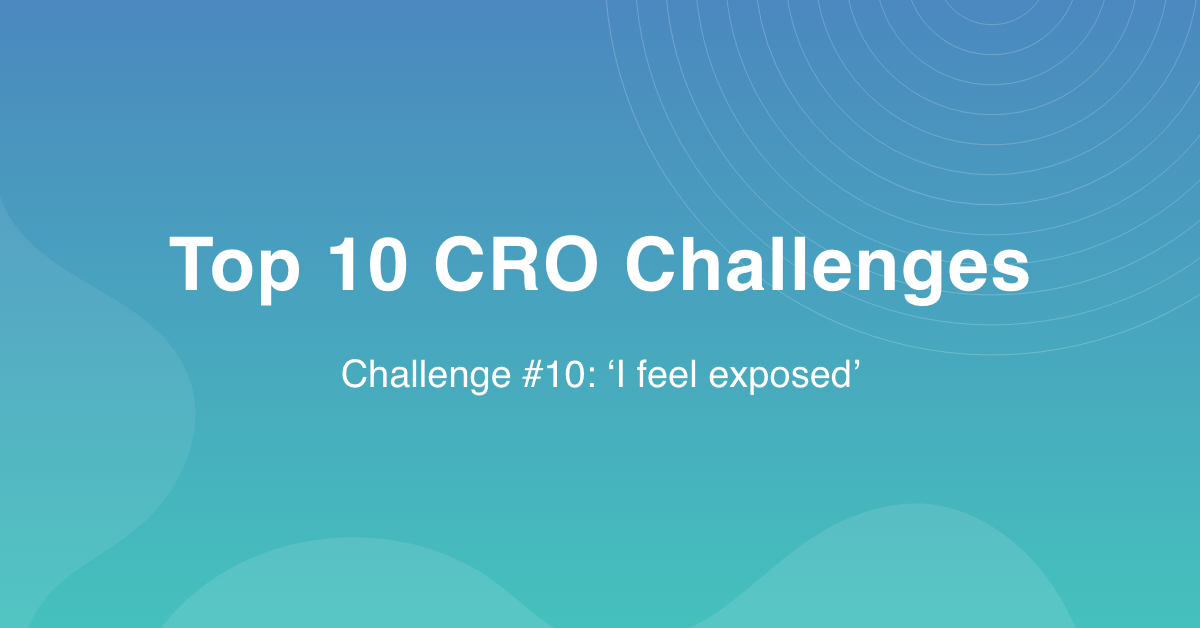 Top 10 CRO Challenges

Challenge #10: ‘I feel exposed’